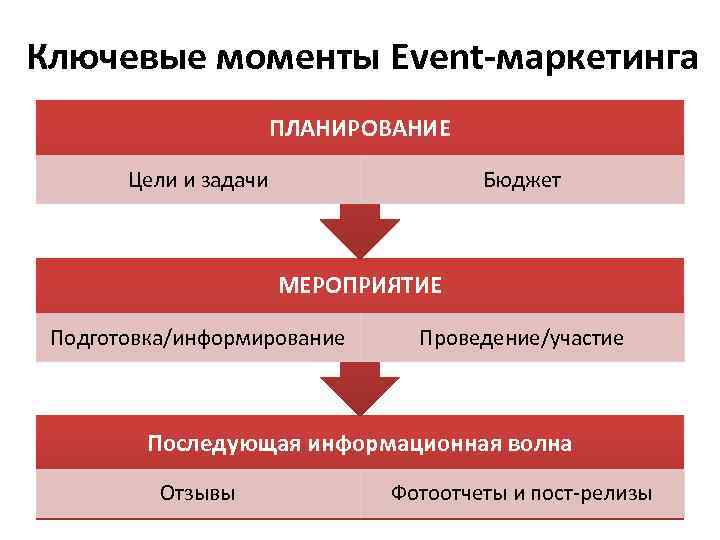 Ключевые моменты Event-маркетинга

ПЛАНИРОВАНИЕ

Цели и задачи

Бюджет

МЕРОПРИЯТИЕ

Подготовка/информирование

Проведение/участие

Последующая информационная волна

Отзывы

Фотоотчеты и пост-релизы